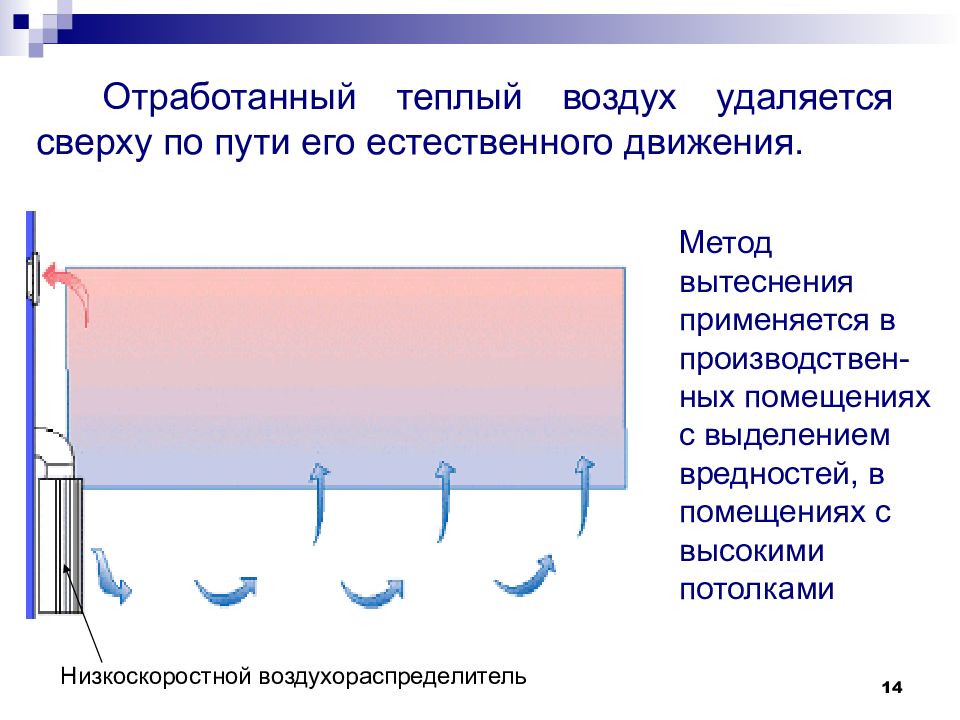 Отработанный теплый воздух удаляется сверху по пути его естественного движения.

Метод вытеснения применяется в производственных помещениях с выделением вредностей, в помещениях с высокими потолками

Низкоскоростной воздухораспределитель

14